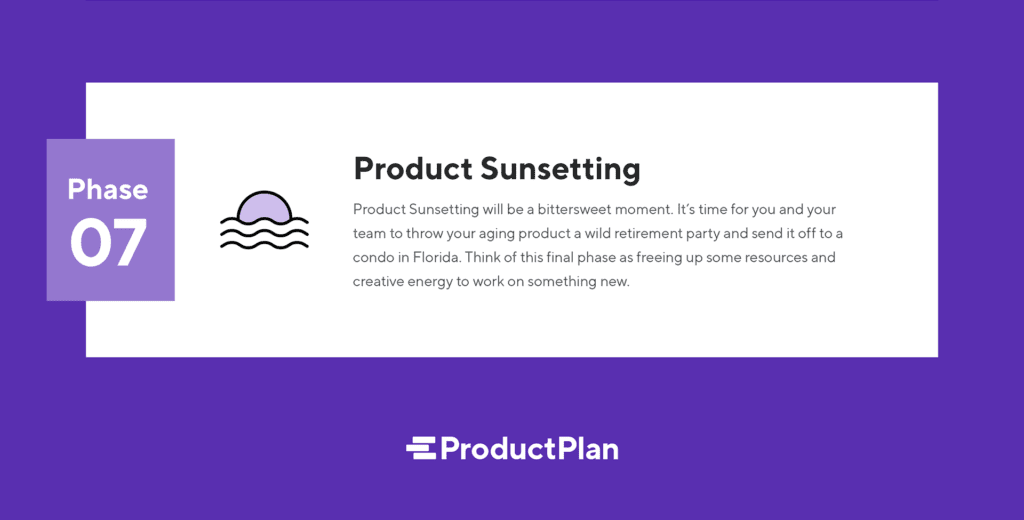 Phase
07

Product Sunsetting

Product Sunsetting will be a bittersweet moment. It's time for you and your team to throw your aging product a wild retirement party and send it off to a condo in Florida. Think of this final phase as freeing up some resources and creative energy to work on something new.

ProductPlan